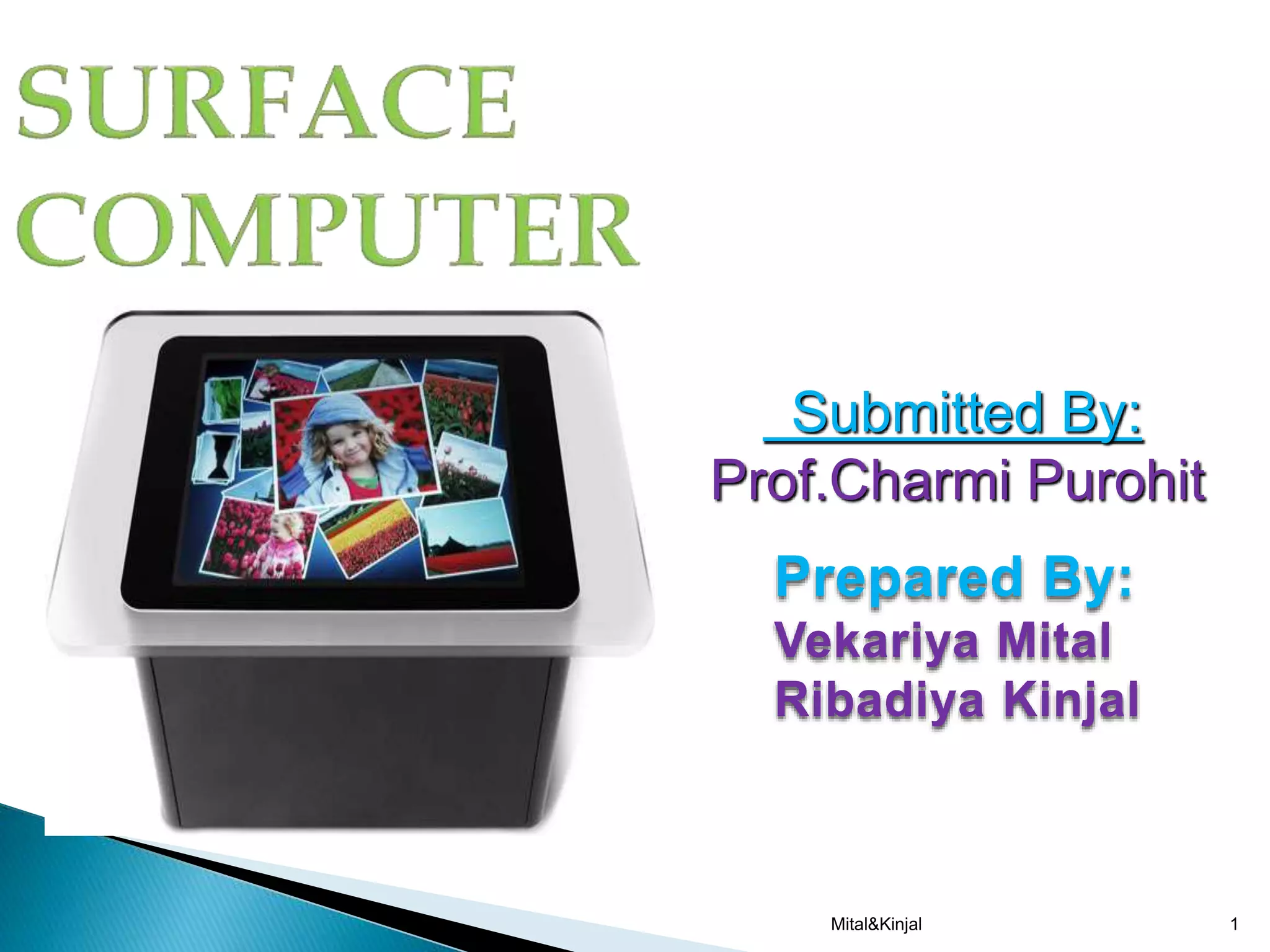 SURFACE COMPUTER

Submitted By:
Prof.Charmi Purohit

Prepared By:
Vekariya Mital
Ribadiya Kinjal

Mital&Kinjal

1